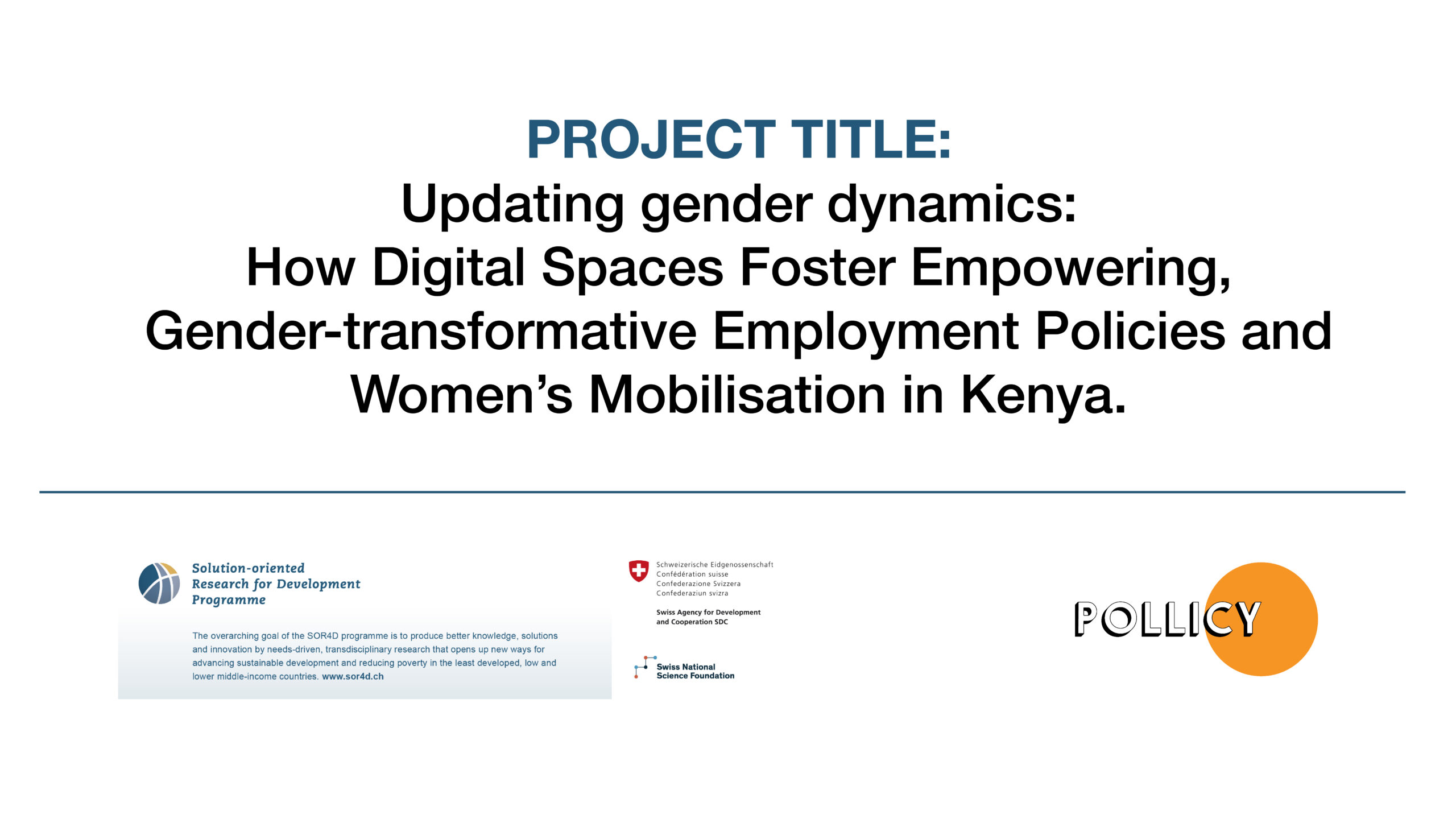 PROJECT TITLE:
Updating gender dynamics:
How Digital Spaces Foster Empowering, Gender-transformative Employment Policies and Women's Mobilisation in Kenya.

Solution-oriented
Research for Development
Programme

The overarching goal of the SOR4D programme is to produce better knowledge, solutions and innovation by needs-driven, transdisciplinary research that opens up new ways for advancing sustainable development and reducing poverty in the least developed, low and lower middle-income countries. www.sor4d.ch

Schweizerische Eidgenossenschaft
Confédération suisse
Confederazione Svizzera
Confederaziun svizra

Swiss Agency for Development and Cooperation SDC

Swiss National Science Foundation

POLLICY